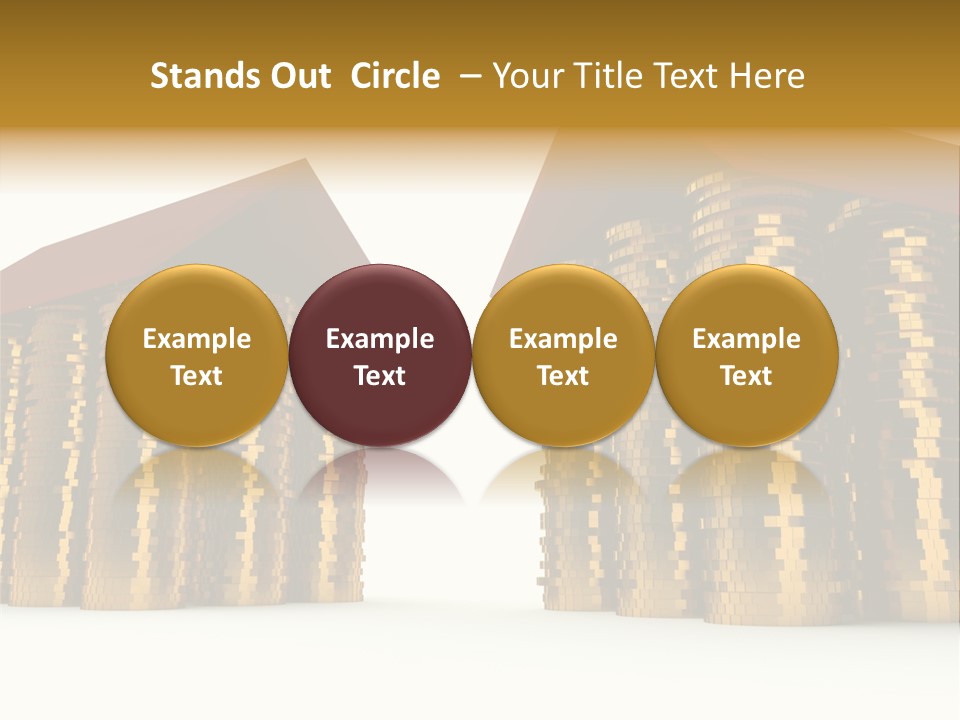 Stands Out Circle – Your Title Text Here

Example Text

Example Text

Example Text

Example Text